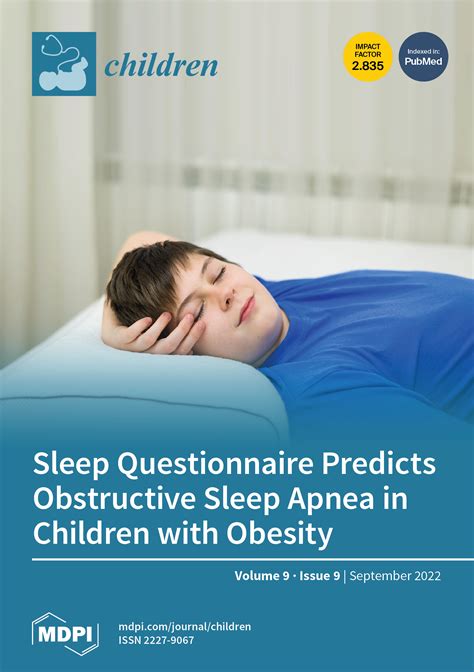 children

IMPACT FACTOR 2.835

Indexed in: PubMed

Sleep Questionnaire Predicts Obstructive Sleep Apnea in Children with Obesity

Volume 9 · Issue 9 | September 2022

MDPI

mdpi.com/journal/children
ISSN 2227-9067